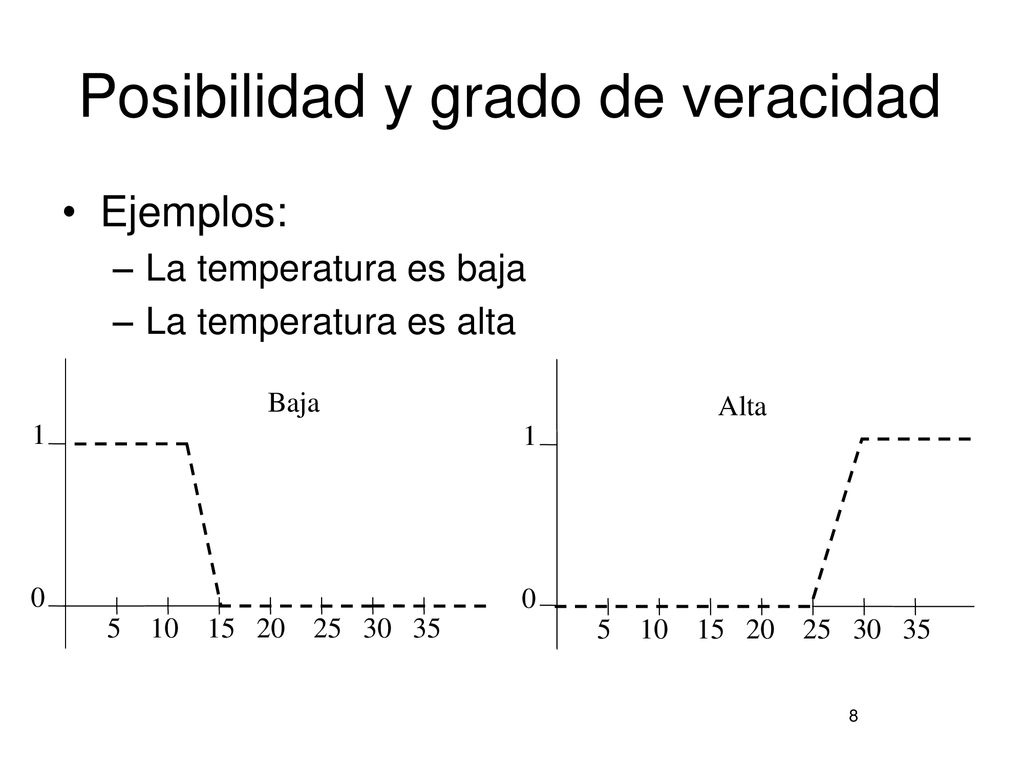 Posibilidad y grado de veracidad

• Ejemplos:
– La temperatura es baja
– La temperatura es alta

Baja

1

0

5 10 15 20 25 30 35

Alta

1

0

5 10 15 20 25 30 35

8